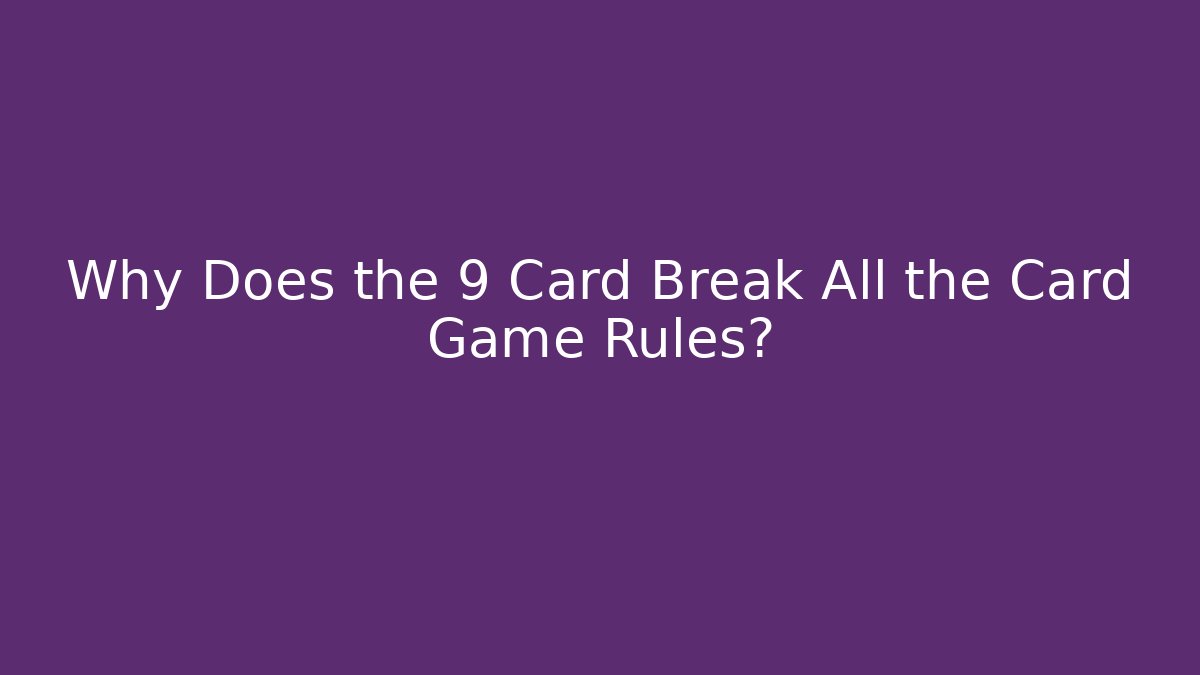 Why Does the 9 Card Break All the Card Game Rules?